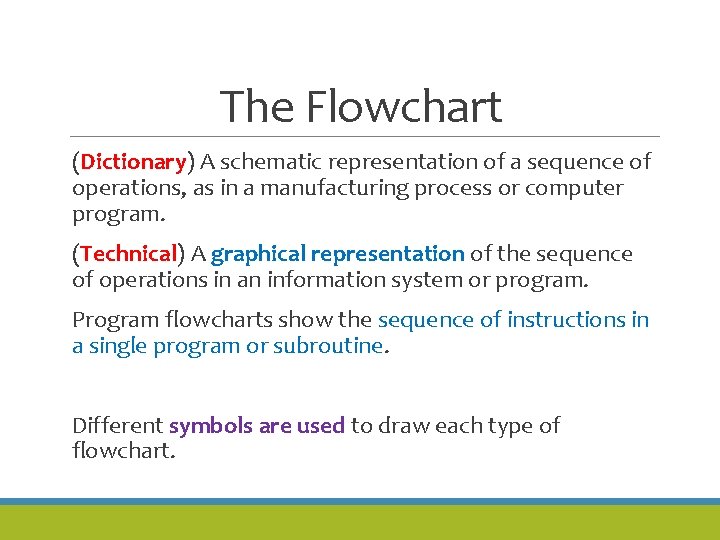 The Flowchart

(Dictionary) A schematic representation of a sequence of operations, as in a manufacturing process or computer program.

(Technical) A graphical representation of the sequence of operations in an information system or program.

Program flowcharts show the sequence of instructions in a single program or subroutine.

Different symbols are used to draw each type of flowchart.